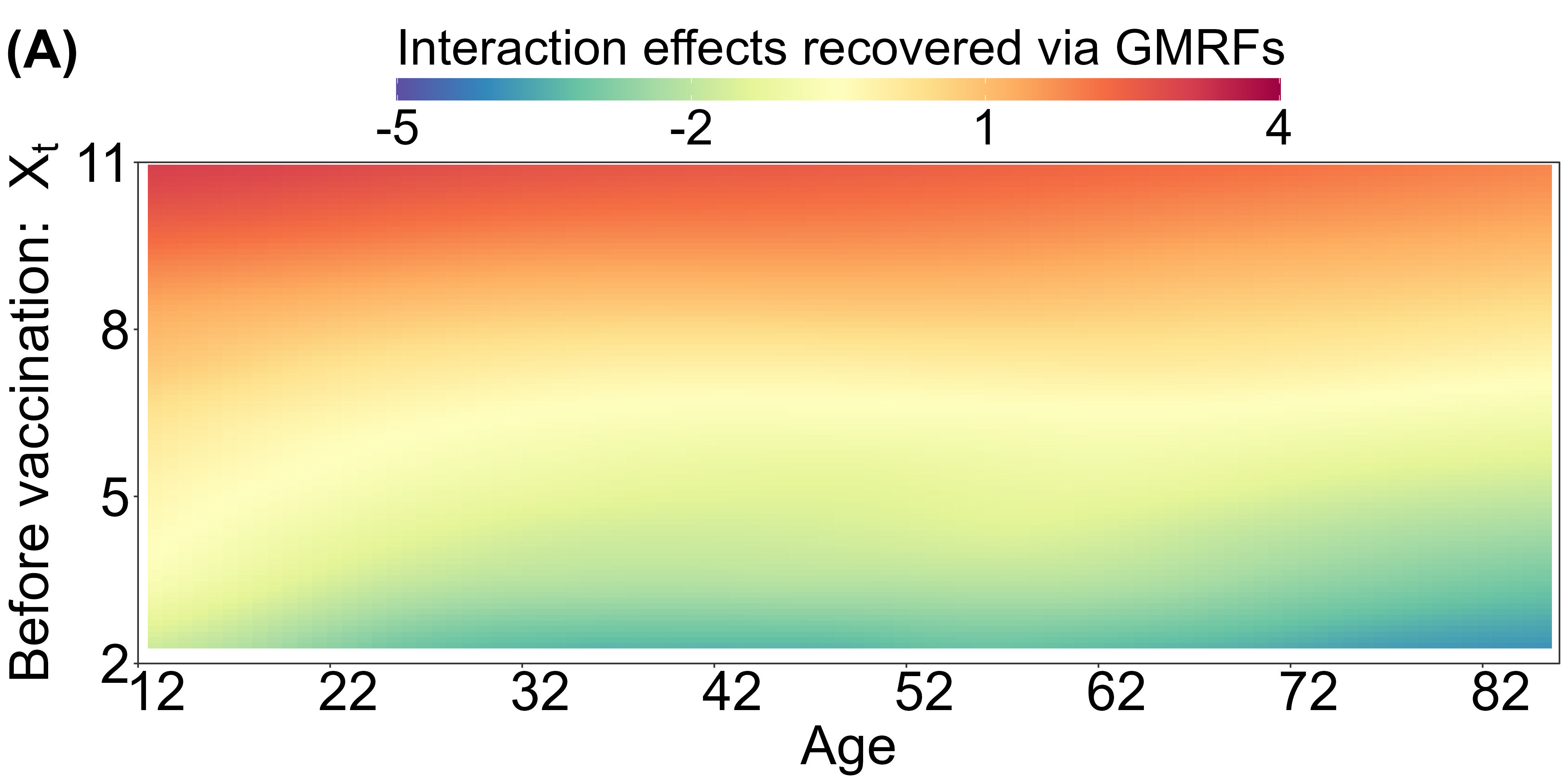 (A)

Interaction effects recovered via GMRFs

-5 -2 1 4

Before vaccination: $X_t$

11
8
5
2

12 22 32 42 52 62 72 82

Age